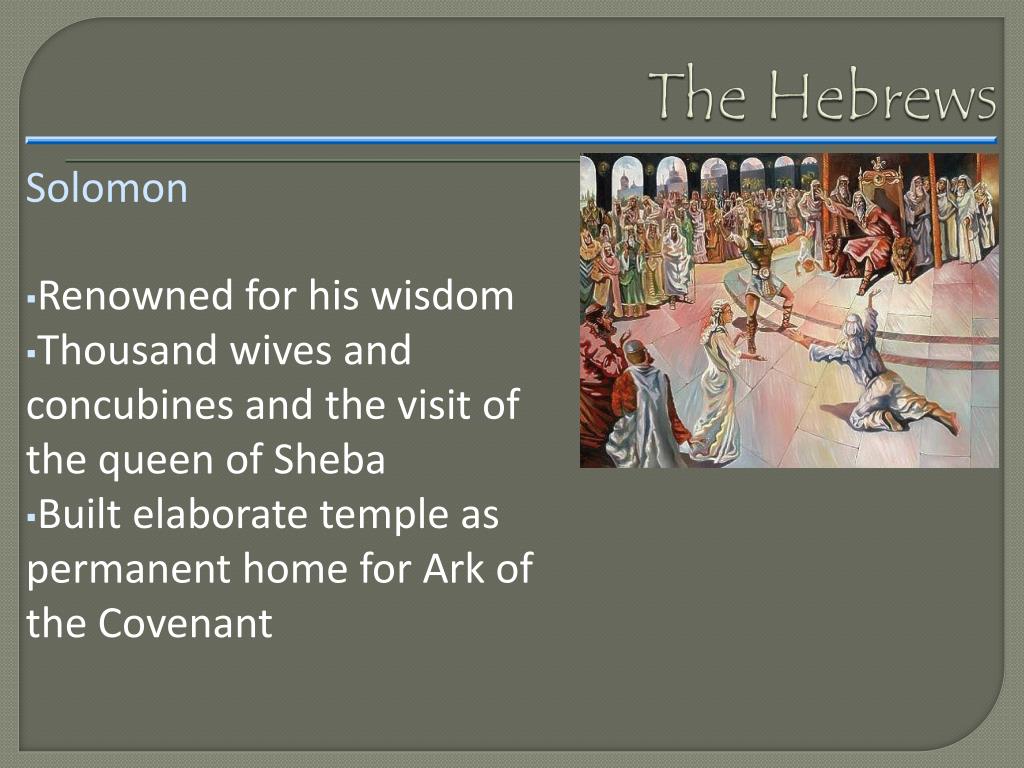 The Hebrews

Solomon

▪Renowned for his wisdom
▪Thousand wives and concubines and the visit of the queen of Sheba
▪Built elaborate temple as permanent home for Ark of the Covenant